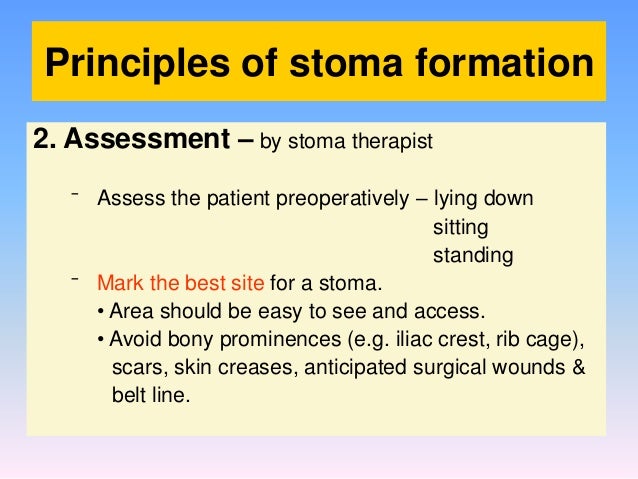 Principles of stoma formation

2. Assessment – by stoma therapist

- Assess the patient preoperatively – lying down
sitting
standing

- Mark the best site for a stoma.
• Area should be easy to see and access.
• Avoid bony prominences (e.g. iliac crest, rib cage), scars, skin creases, anticipated surgical wounds & belt line.